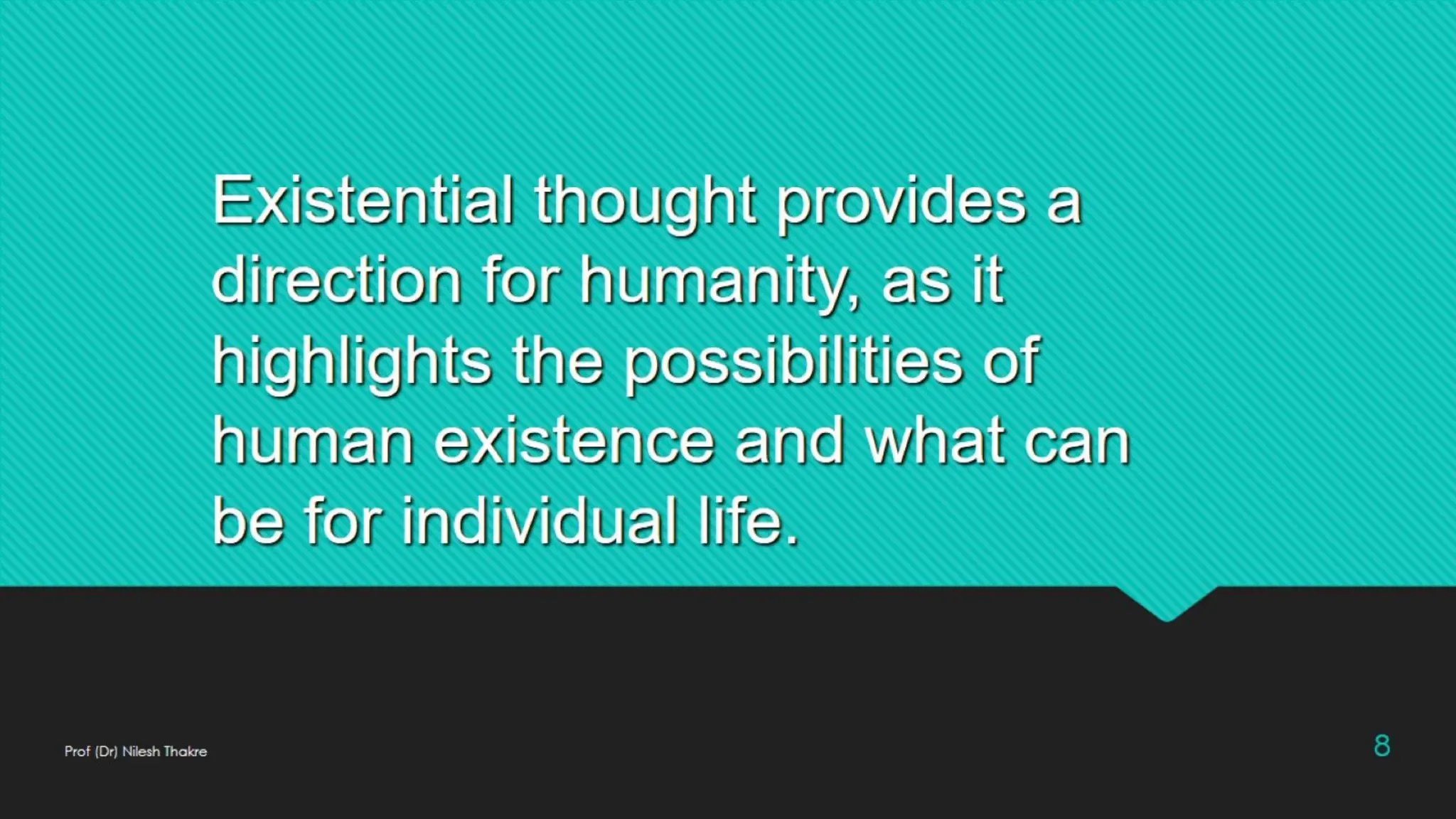 Existential thought provides a direction for humanity, as it highlights the possibilities of human existence and what can be for individual life.

Prof (Dr) Nilesh Thakre

8